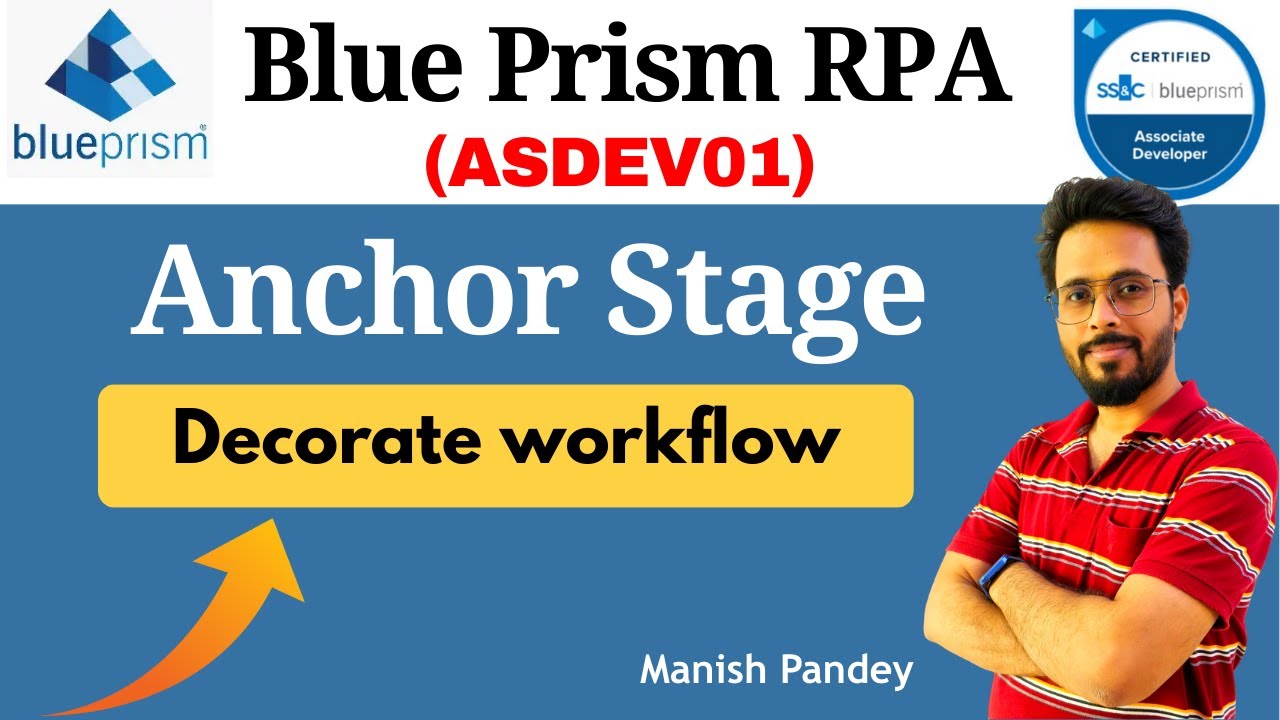 blueprism

Blue Prism RPA
(ASDEV01)

CERTIFIED
SS&C | blueprism
Associate Developer

Anchor Stage

Decorate workflow

Manish Pandey